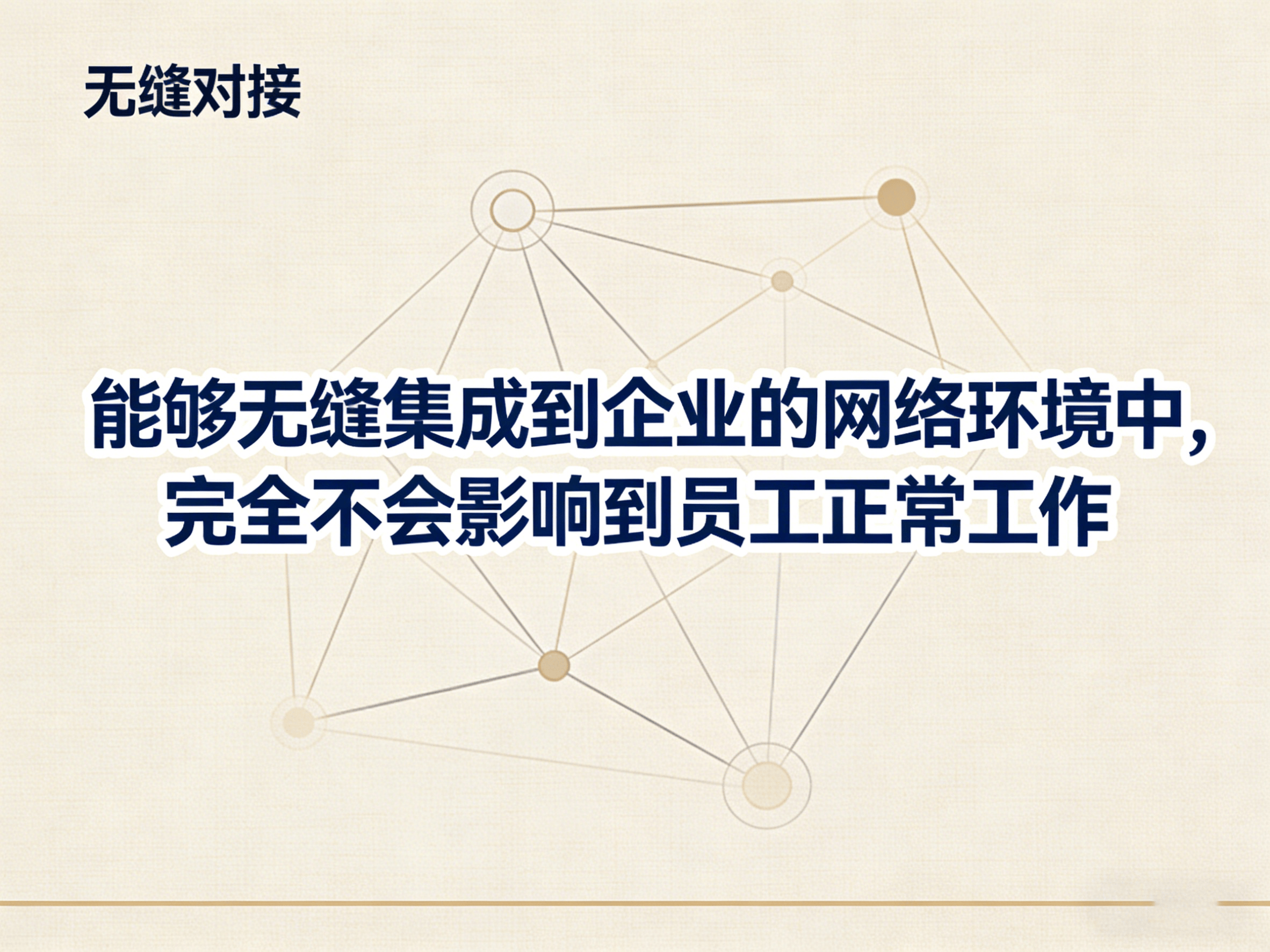 无缝对接

能够无缝集成到企业的网络环境中，完全不会影响到员工正常工作